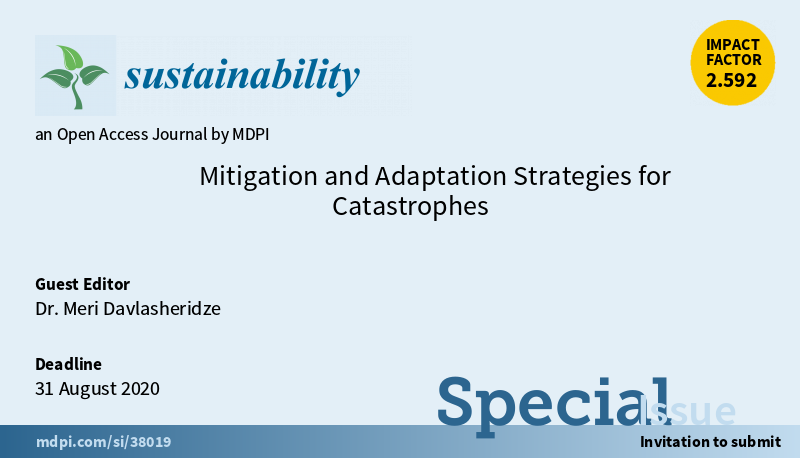 sustainability

IMPACT FACTOR 2.592

an Open Access Journal by MDPI

Mitigation and Adaptation Strategies for Catastrophes

Guest Editor
Dr. Meri Davlasheridze

Deadline
31 August 2020

Special Issue

mdpi.com/si/38019

Invitation to submit